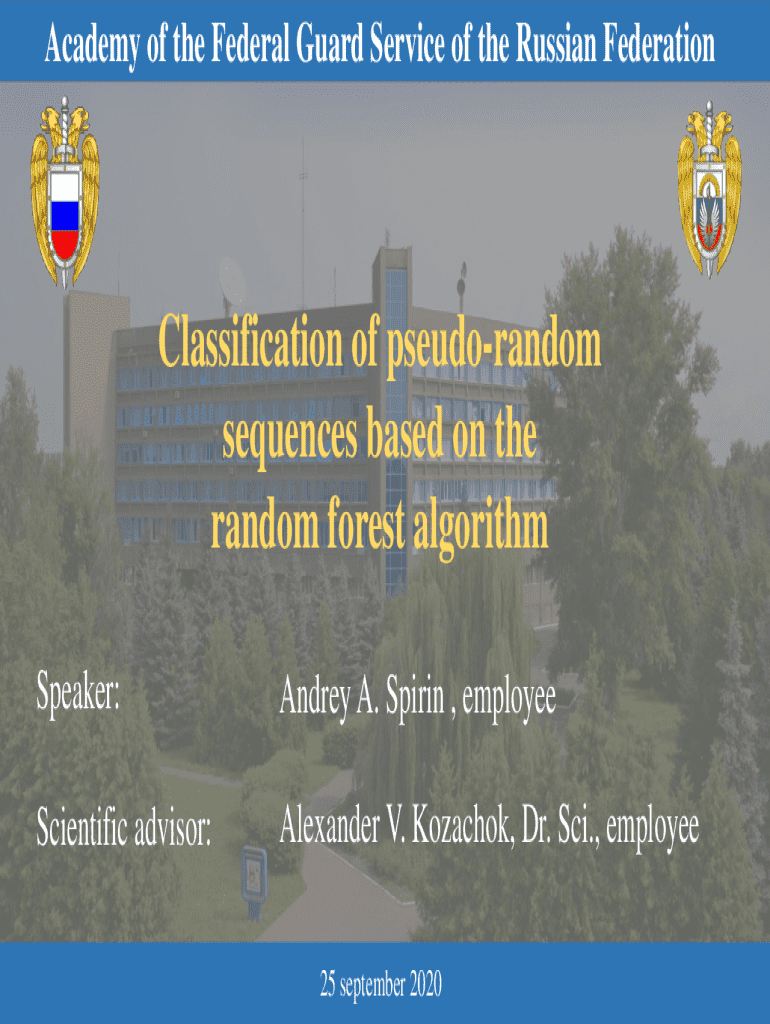 Academy of the Federal Guard Service of the Russian Federation

Classification of pseudo-random sequences based on the random forest algorithm

Speaker: Andrey A. Spirin , employee

Scientific advisor: Alexander V. Kozachok, Dr. Sci., employee

25 september 2020